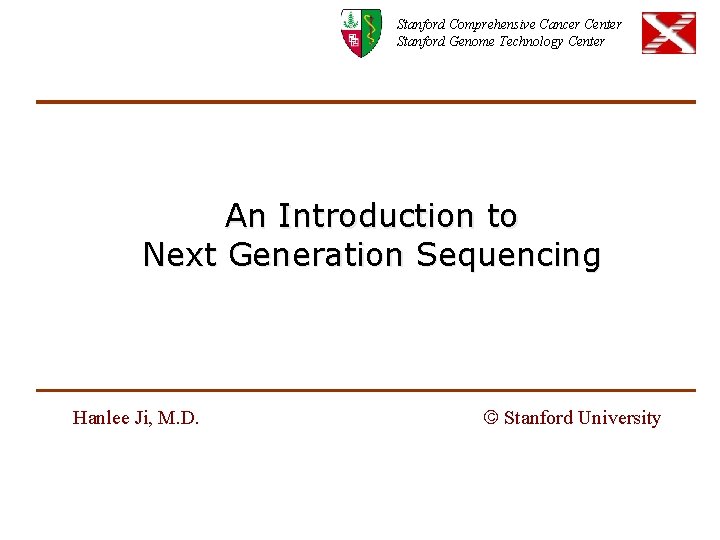 Stanford Comprehensive Cancer Center
Stanford Genome Technology Center

An Introduction to
Next Generation Sequencing

Hanlee Ji, M.D.

© Stanford University